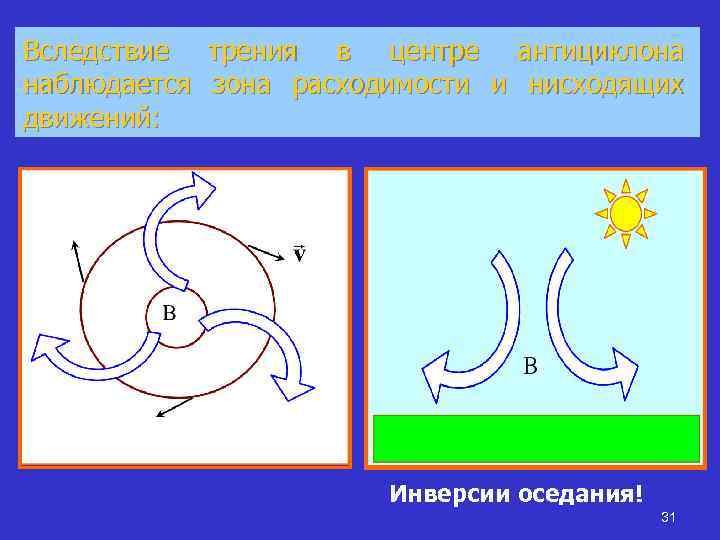 Вследствие трения в центре антициклона наблюдается зона расходимости и нисходящих движений:

$\vec{v}$

В

В

Инверсии оседания!

31